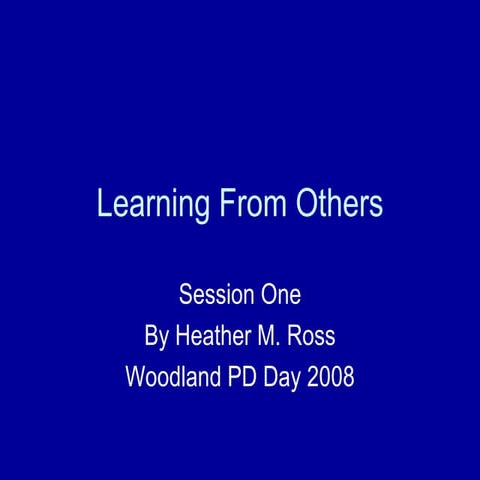 Learning From Others

Session One
By Heather M. Ross
Woodland PD Day 2008